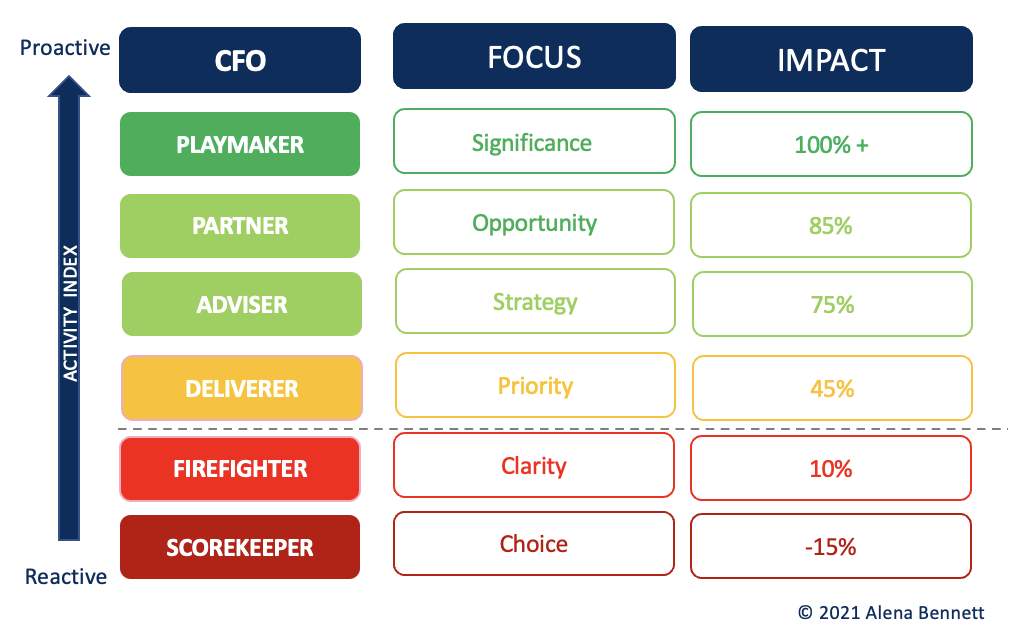 Proactive

ACTIVITY INDEX

Reactive

| CFO | FOCUS | IMPACT |
|---|---|---|
| PLAYMAKER | Significance | 100% + |
| PARTNER | Opportunity | 85% |
| ADVISER | Strategy | 75% |
| DELIVERER | Priority | 45% |
| FIREFIGHTER | Clarity | 10% |
| SCOREKEEPER | Choice | -15% |

© 2021 Alena Bennett